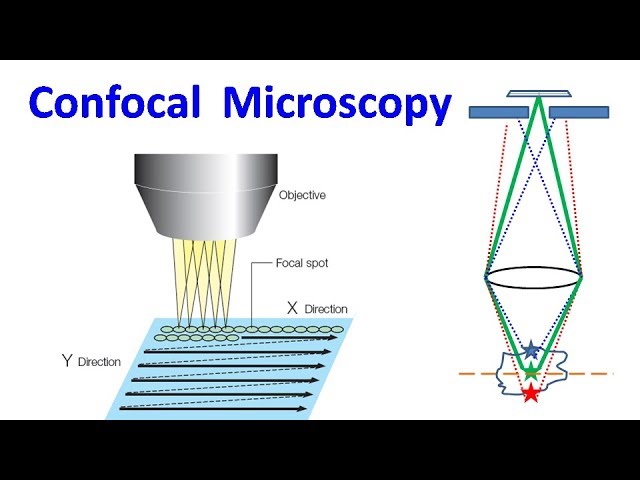 Confocal Microscopy

Objective

Focal spot

X Direction

Y Direction